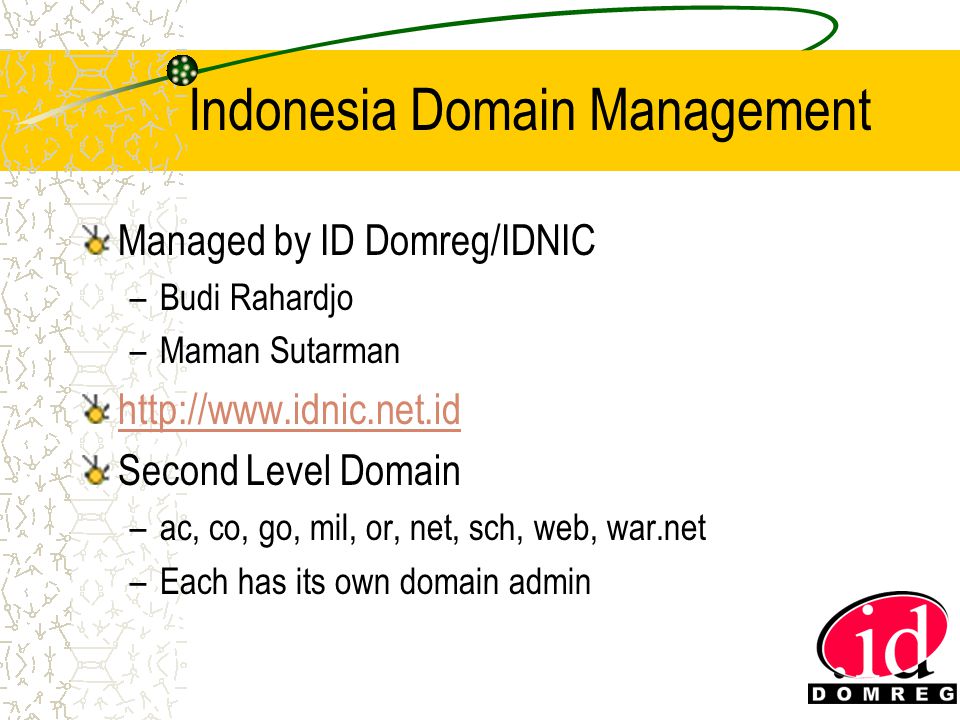 Indonesia Domain Management

Managed by ID Domreg/IDNIC
– Budi Rahardjo
– Maman Sutarman

http://www.idnic.net.id

Second Level Domain
– ac, co, go, mil, or, net, sch, web, war.net
– Each has its own domain admin

.id
DOMREG